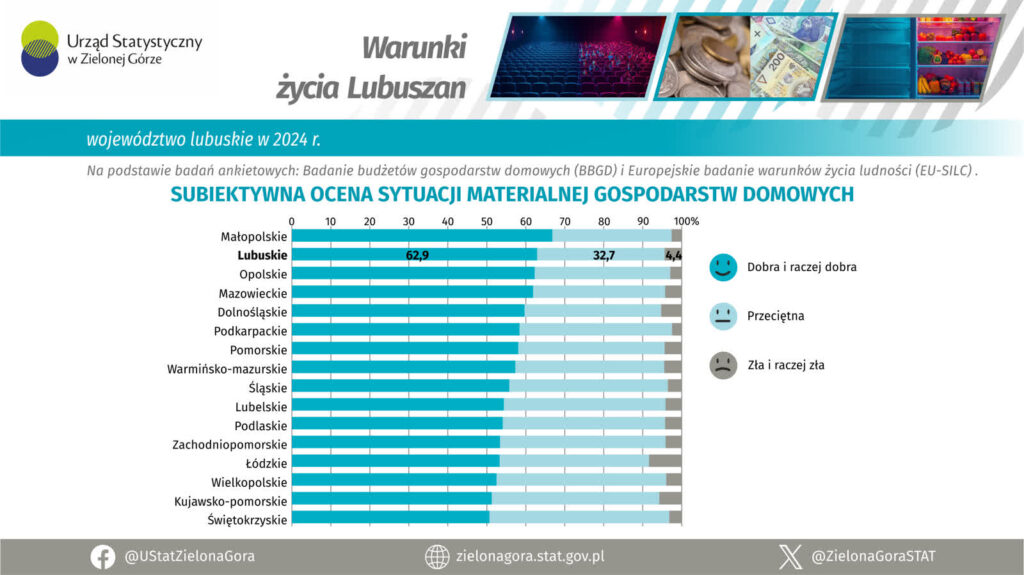 Urząd Statystyczny w Zielonej Górze

Warunki życia Lubuszan

województwo lubuskie w 2024 r.

Na podstawie badań ankietowych: Badanie budżetów gospodarstw domowych (BBGD) i Europejskie badanie warunków życia ludności (EU-SILC) .

SUBIEKTYWNA OCENA SYTUACJI MATERIALNEJ GOSPODARSTW DOMOWYCH

0 10 20 30 40 50 60 70 80 90 100%

Małopolskie
Lubuskie 62,9 32,7 4,4
Opolskie
Mazowieckie
Dolnośląskie
Podkarpackie
Pomorskie
Warmińsko-mazurskie
Śląskie
Lubelskie
Podlaskie
Zachodniopomorskie
Łódzkie
Wielkopolskie
Kujawsko-pomorskie
Świętokrzyskie

Dobra i raczej dobra
Przeciętna
Zła i raczej zła

@UStatZielonaGora
zielonagora.stat.gov.pl
@ZielonaGoraSTAT